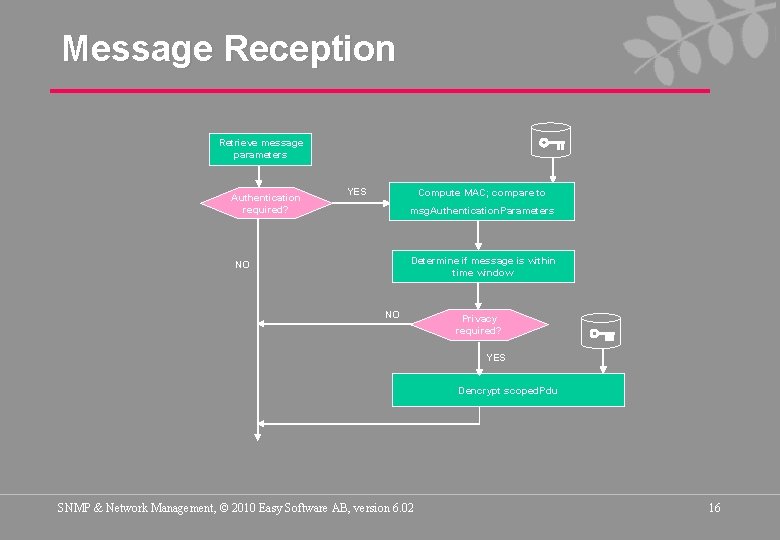 Message Reception

Retrieve message parameters

Authentication required?

YES

Compute MAC; compare to msgAuthenticationParameters

NO

Determine if message is within time window

NO

Privacy required?

YES

Dencrypt scopedPdu

SNMP & Network Management, © 2010 Easy Software AB, version 6.02

16